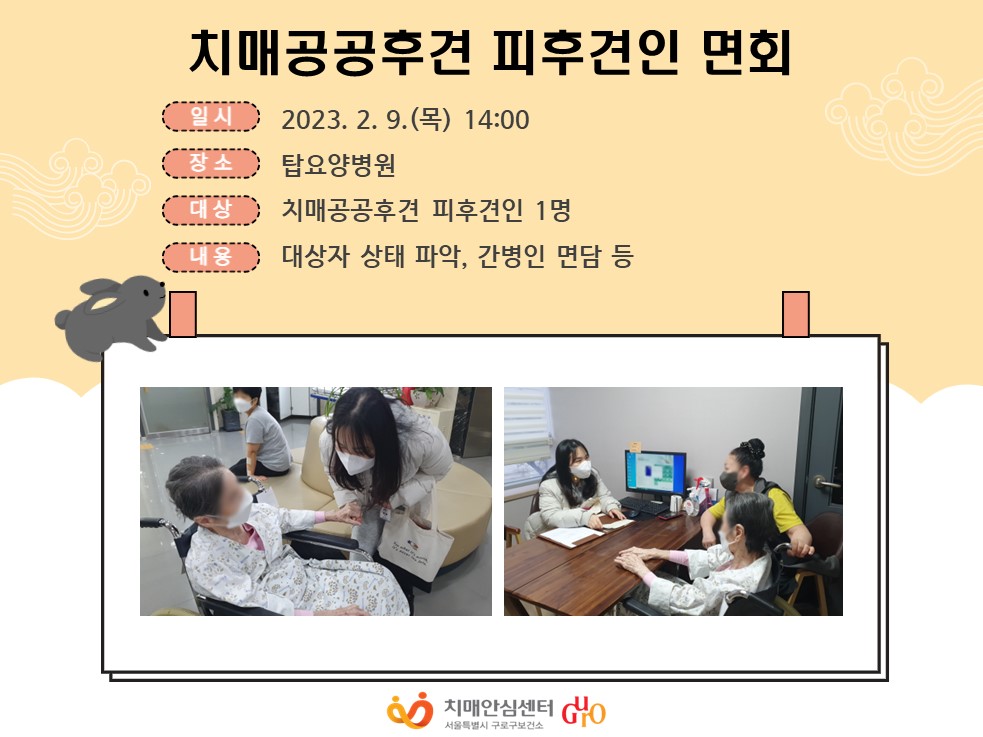 치매공공후견 피후견인 면회

일시 2023. 2. 9.(목) 14:00

장소 탑요양병원

대상 치매공공후견 피후견인 1명

내용 대상자 상태 파악, 간병인 면담 등

치매안심센터
서울특별시 구로구보건소
GURO